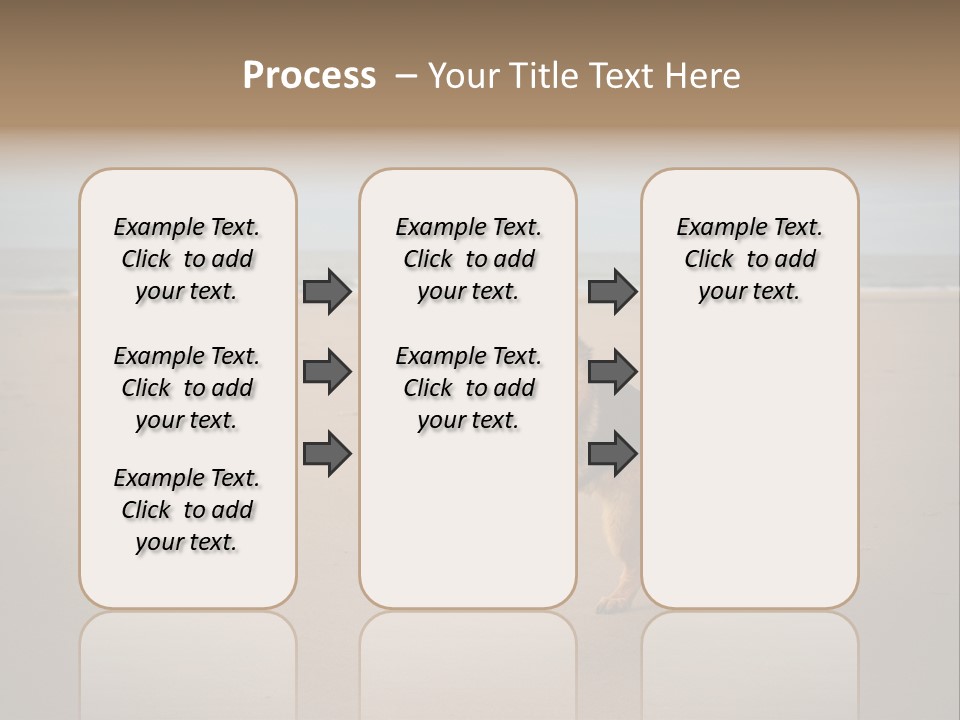 Process – Your Title Text Here

Example Text. Click to add your text.

Example Text. Click to add your text.

Example Text. Click to add your text.

Example Text. Click to add your text.

Example Text. Click to add your text.

Example Text. Click to add your text.